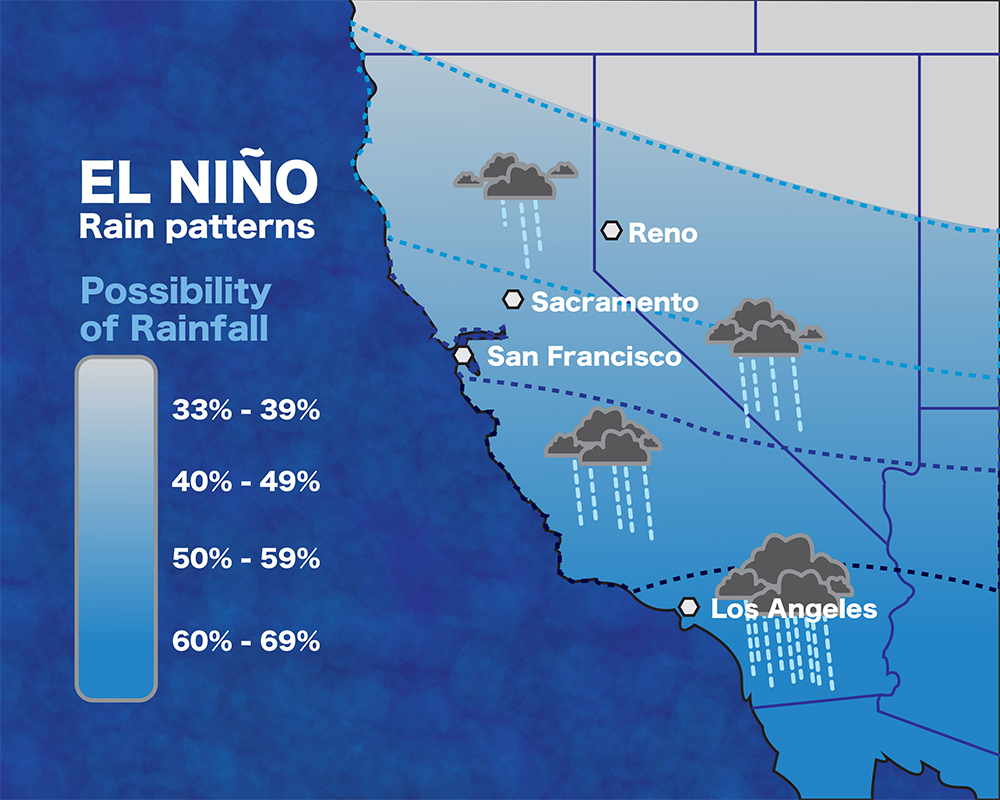 EL NIÑO
Rain patterns

Possibility of Rainfall

33% - 39%

40% - 49%

50% - 59%

60% - 69%

Reno

Sacramento

San Francisco

Los Angeles